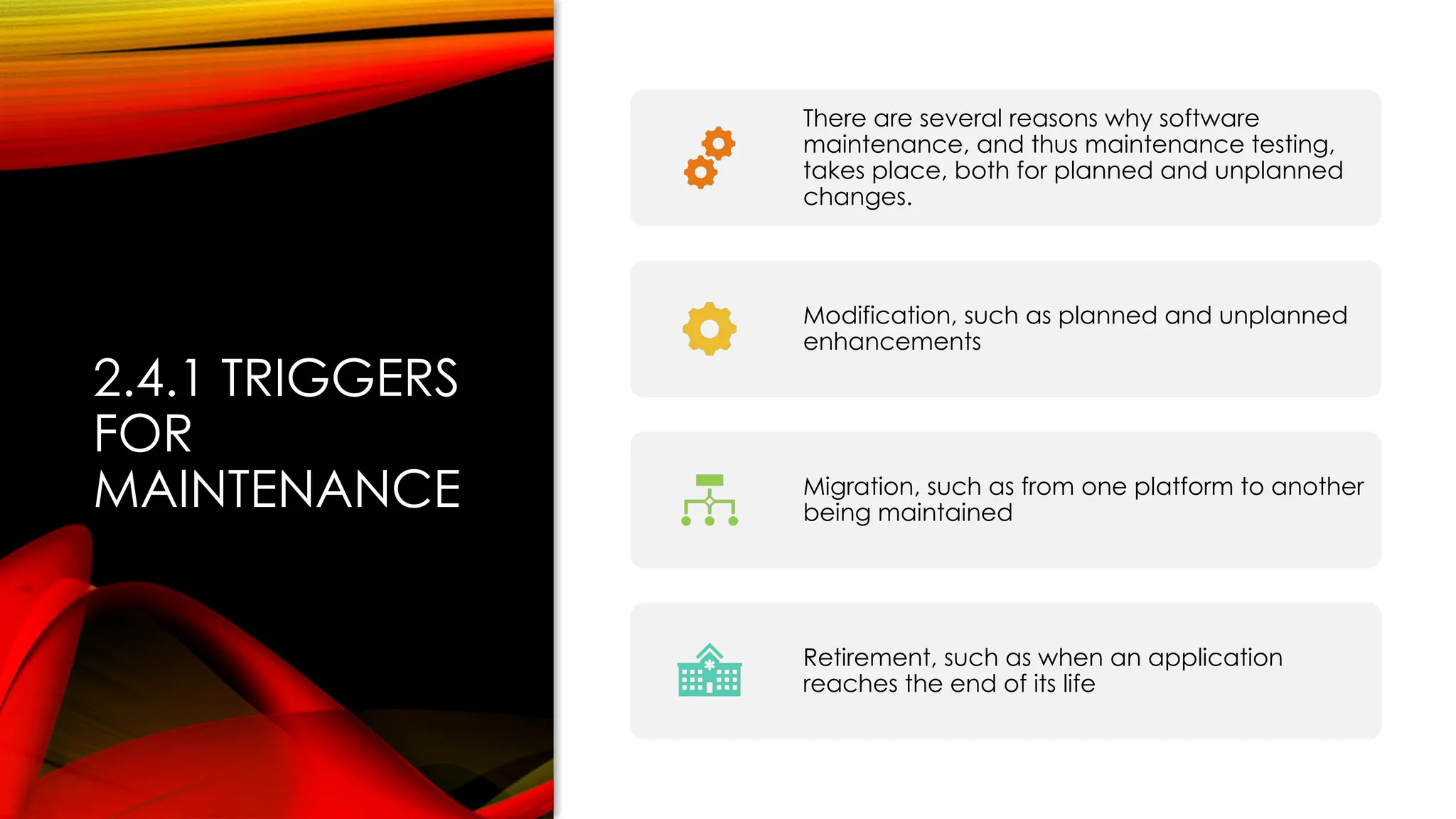 2.4.1 TRIGGERS FOR MAINTENANCE

There are several reasons why software maintenance, and thus maintenance testing, takes place, both for planned and unplanned changes.

Modification, such as planned and unplanned enhancements

Migration, such as from one platform to another being maintained

Retirement, such as when an application reaches the end of its life